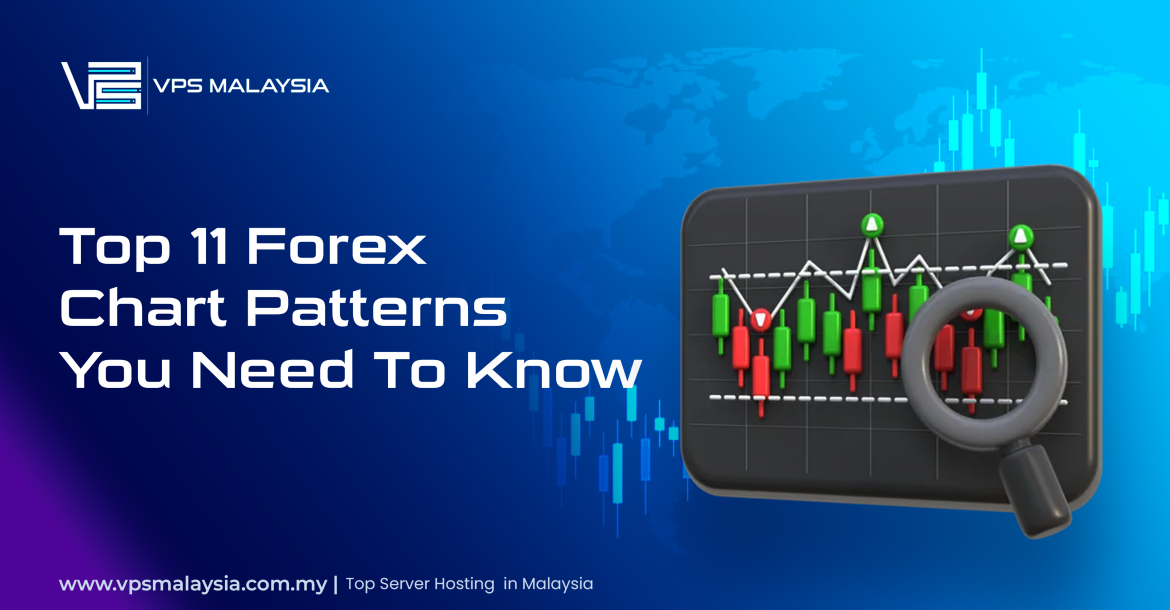 VPS MALAYSIA

Top 11 Forex Chart Patterns You Need To Know

www.vpsmalaysia.com.my | Top Server Hosting in Malaysia